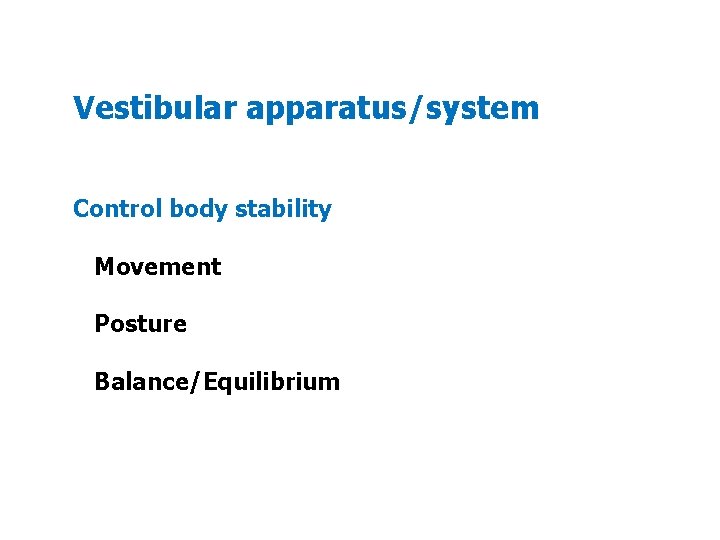 Vestibular apparatus/system

Control body stability

Movement

Posture

Balance/Equilibrium